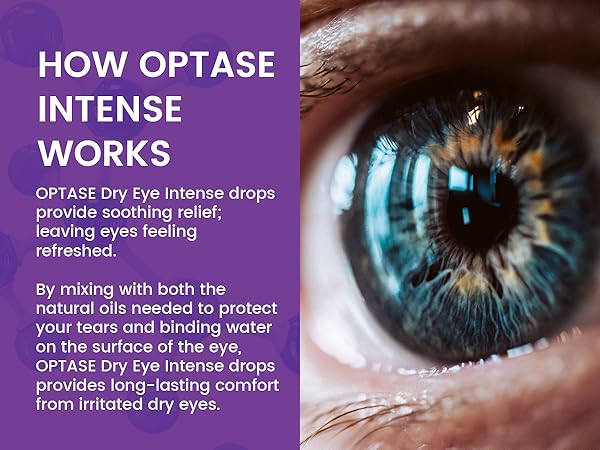 HOW OPTASE INTENSE WORKS

OPTASE Dry Eye Intense drops provide soothing relief; leaving eyes feeling refreshed.

By mixing with both the natural oils needed to protect your tears and binding water on the surface of the eye, OPTASE Dry Eye Intense drops provides long-lasting comfort from irritated dry eyes.